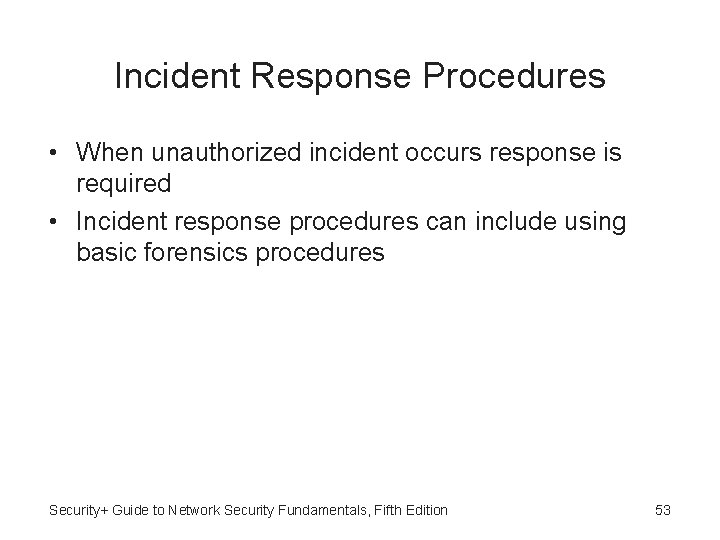 Incident Response Procedures

• When unauthorized incident occurs response is required

• Incident response procedures can include using basic forensics procedures

Security+ Guide to Network Security Fundamentals, Fifth Edition

53